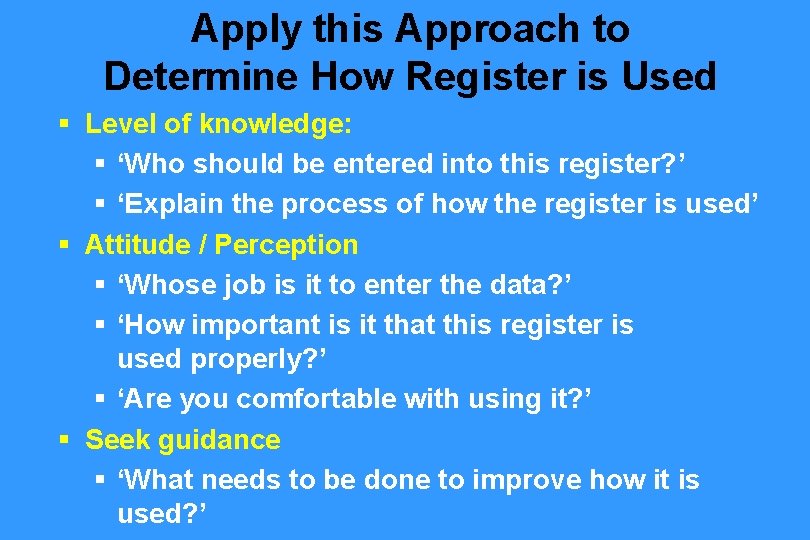 Apply this Approach to Determine How Register is Used

• Level of knowledge:
• 'Who should be entered into this register?'
• 'Explain the process of how the register is used'
• Attitude / Perception
• 'Whose job is it to enter the data?'
• 'How important is it that this register is used properly?'
• 'Are you comfortable with using it?'
• Seek guidance
• 'What needs to be done to improve how it is used?'